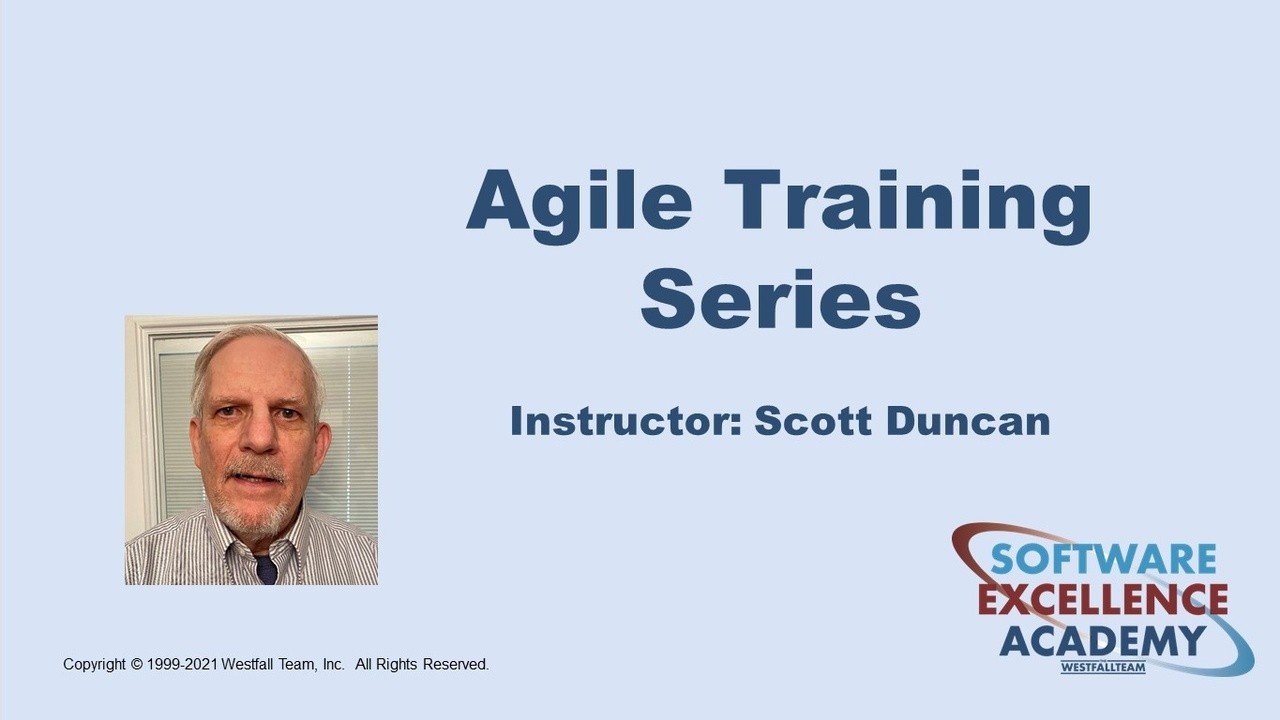 Agile Training Series

Instructor: Scott Duncan

SOFTWARE EXCELLENCE ACADEMY
WESTFALLTEAM

Copyright © 1999-2021 Westfall Team, Inc. All Rights Reserved.